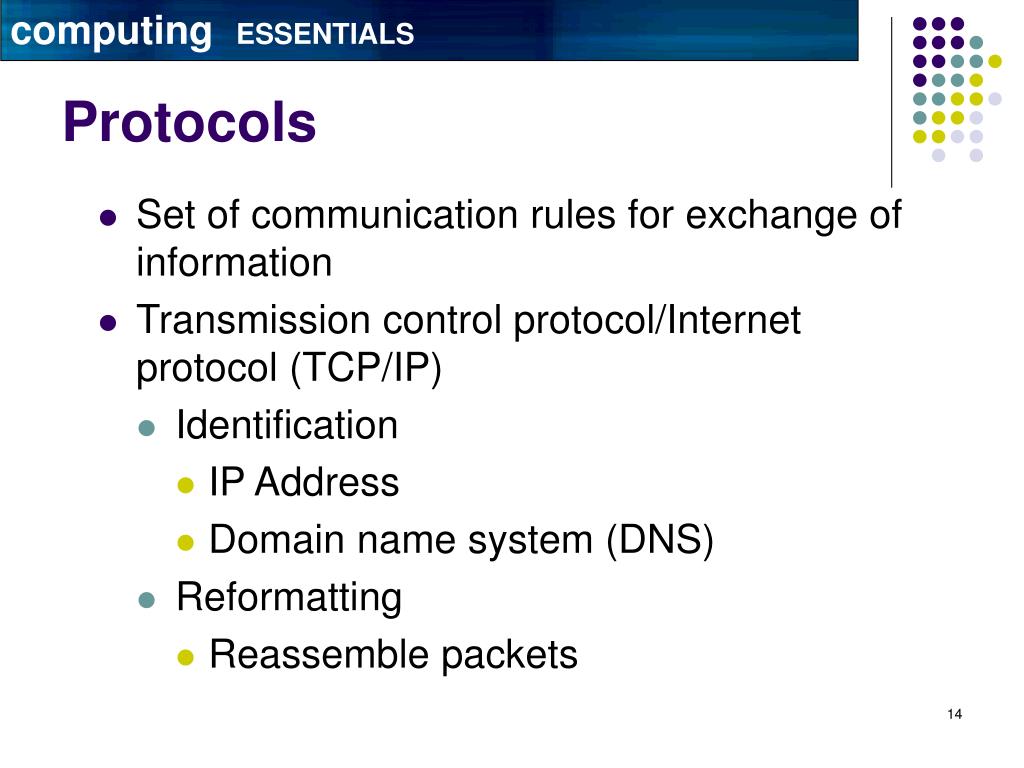 computing ESSENTIALS

Protocols

- Set of communication rules for exchange of information
- Transmission control protocol/Internet protocol (TCP/IP)
  - Identification
    - IP Address
    - Domain name system (DNS)
  - Reformatting
    - Reassemble packets

14